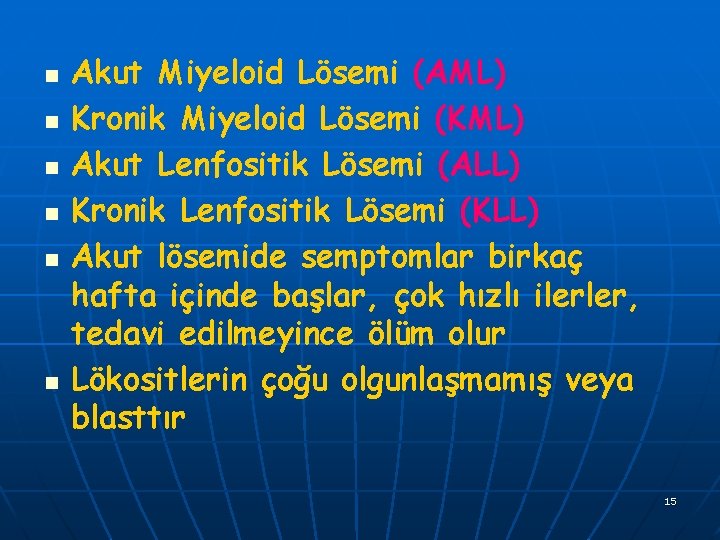 - Akut Miyeloid Lösemi (AML)
- Kronik Miyeloid Lösemi (KML)
- Akut Lenfositik Lösemi (ALL)
- Kronik Lenfositik Lösemi (KLL)
- Akut lösemide semptomlar birkaç hafta içinde başlar, çok hızlı ilerler, tedavi edilmeyince ölüm olur
- Lökositlerin çoğu olgunlaşmamış veya blasttır

15